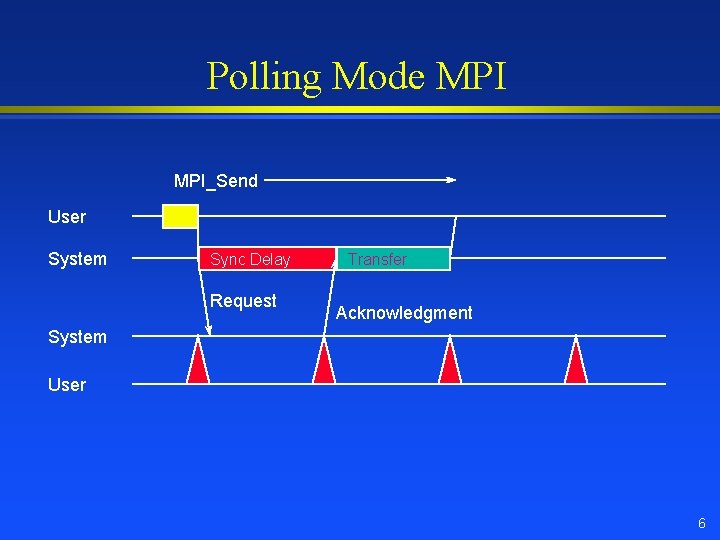 Polling Mode MPI

MPI_Send

User

System

Sync Delay

Transfer

Request

Acknowledgment

System

User

6